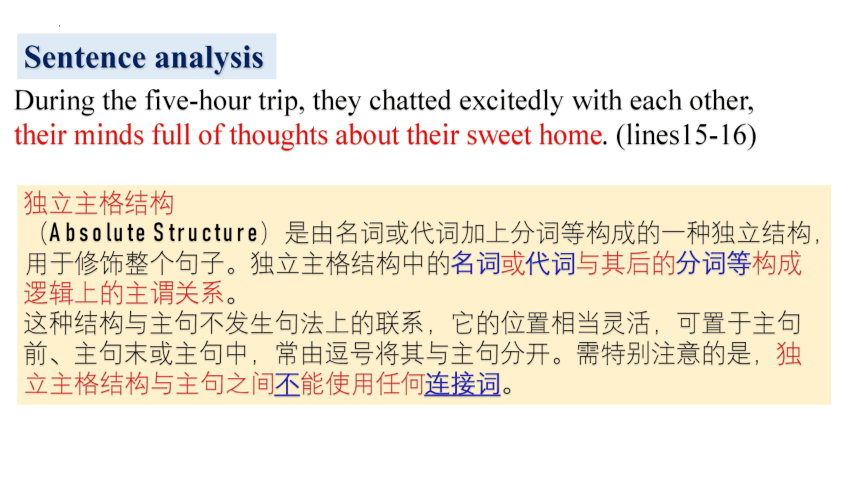 Sentence analysis

During the five-hour trip, they chatted excitedly with each other, their minds full of thoughts about their sweet home. (lines15-16)

独立主格结构
（Absolute Structure）是由名词或代词加上分词等构成的一种独立结构，用于修饰整个句子。独立主格结构中的名词或代词与其后的分词等构成逻辑上的主谓关系。
这种结构与主句不发生句法上的联系，它的位置相当灵活，可置于主句前、主句末或主句中，常由逗号将其与主句分开。需特别注意的是，独立主格结构与主句之间不能使用任何连接词。